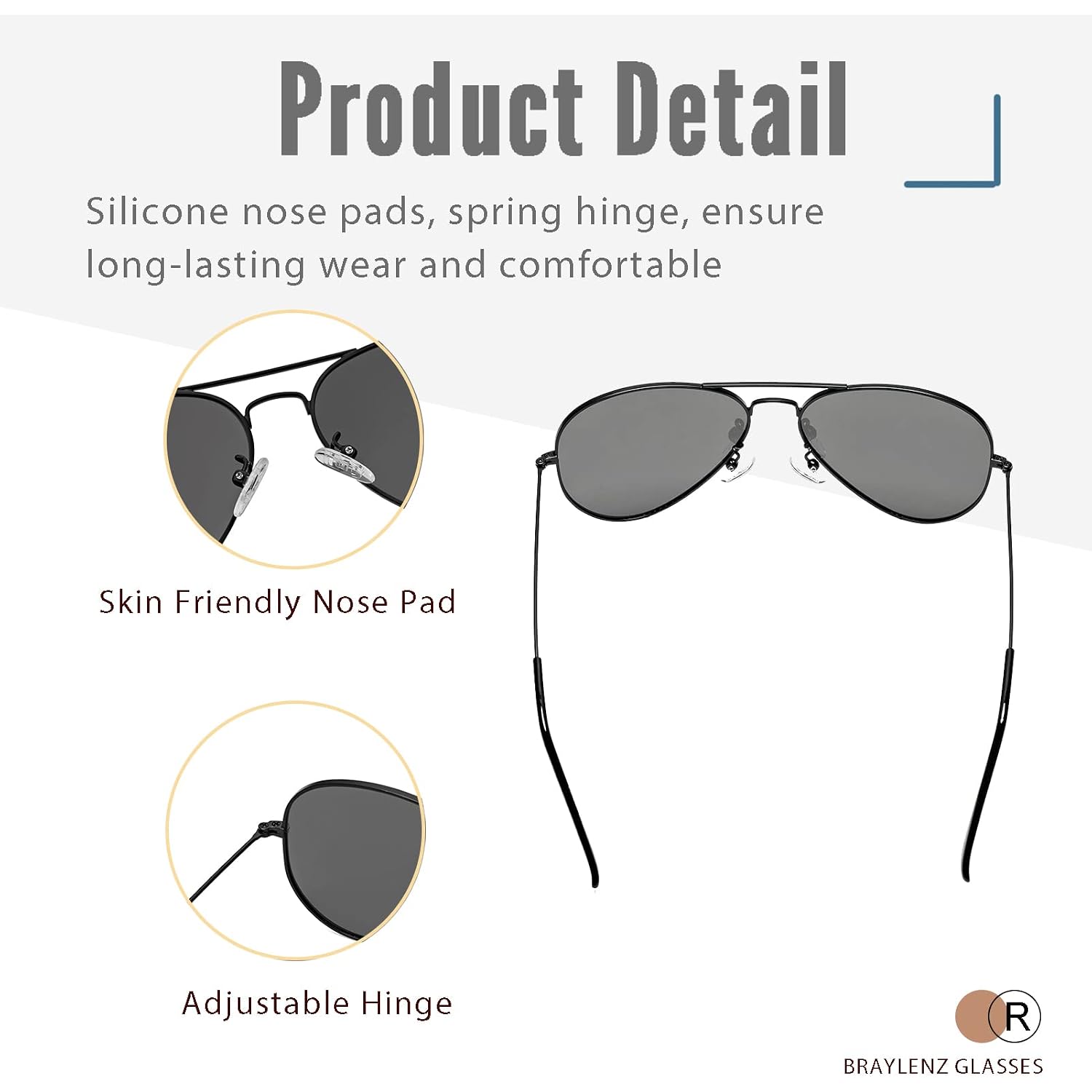 Product Detail

Silicone nose pads, spring hinge, ensure long-lasting wear and comfortable

Skin Friendly Nose Pad

Adjustable Hinge

R

BRAYLENZ GLASSES